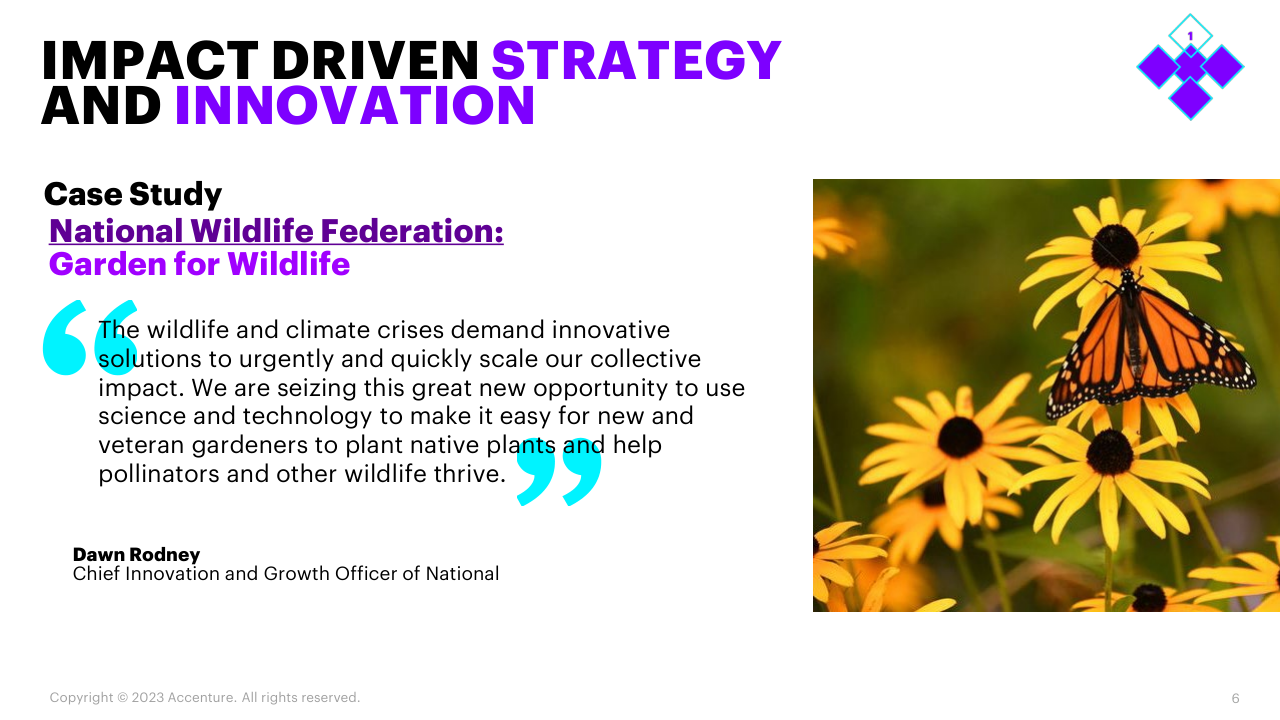 IMPACT DRIVEN STRATEGY AND INNOVATION

1

Case Study
National Wildlife Federation: Garden for Wildlife

“The wildlife and climate crises demand innovative solutions to urgently and quickly scale our collective impact. We are seizing this great new opportunity to use science and technology to make it easy for new and veteran gardeners to plant native plants and help pollinators and other wildlife thrive.”

Dawn Rodney
Chief Innovation and Growth Officer of National

Copyright © 2023 Accenture. All rights reserved.

6